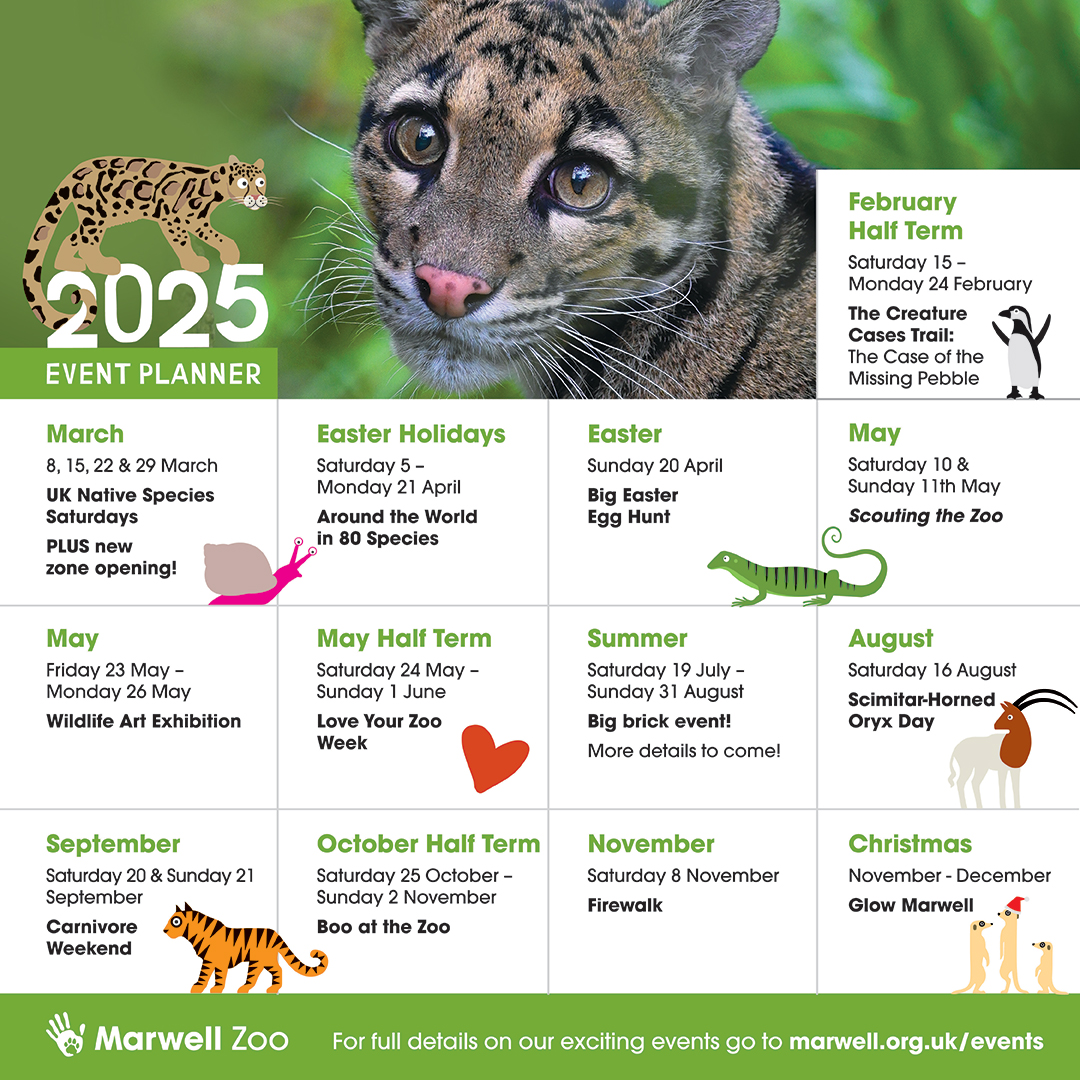 2025
EVENT PLANNER

February Half Term
Saturday 15 – Monday 24 February
The Creature Cases Trail: The Case of the Missing Pebble

March
8, 15, 22 & 29 March
UK Native Species Saturdays
PLUS new zone opening!

Easter Holidays
Saturday 5 – Monday 21 April
Around the World in 80 Species

Easter
Sunday 20 April
Big Easter Egg Hunt

May
Saturday 10 & Sunday 11th May
Scouting the Zoo

May
Friday 23 May – Monday 26 May
Wildlife Art Exhibition

May Half Term
Saturday 24 May – Sunday 1 June
Love Your Zoo Week

Summer
Saturday 19 July – Sunday 31 August
Big brick event!
More details to come!

August
Saturday 16 August
Scimitar-Horned Oryx Day

September
Saturday 20 & Sunday 21 September
Carnivore Weekend

October Half Term
Saturday 25 October – Sunday 2 November
Boo at the Zoo

November
Saturday 8 November
Firewalk

Christmas
November - December
Glow Marwell

Marwell Zoo
For full details on our exciting events go to marwell.org.uk/events